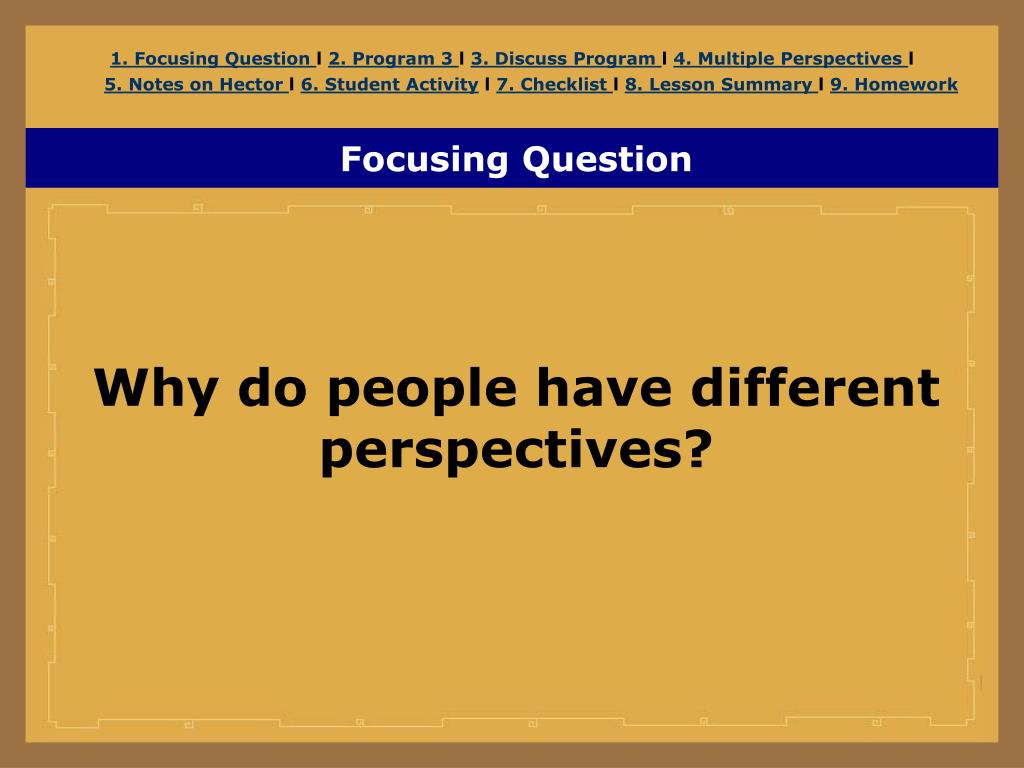 1. Focusing Question l 2. Program 3 l 3. Discuss Program l 4. Multiple Perspectives l 5. Notes on Hector l 6. Student Activity l 7. Checklist l 8. Lesson Summary l 9. Homework

Focusing Question

Why do people have different perspectives?